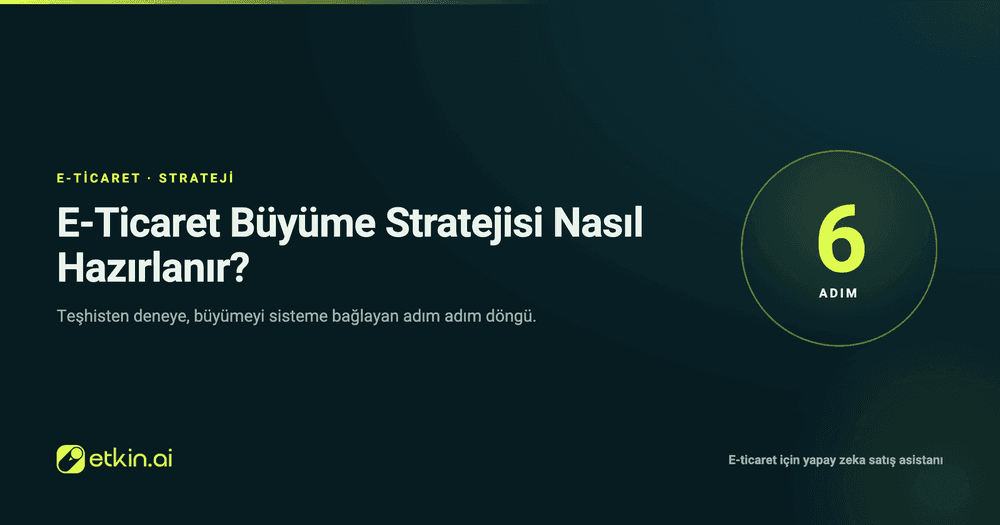 E-TİCARET · STRATEJİ

E-Ticaret Büyüme Stratejisi Nasıl Hazırlanır?

Teşhisten deneye, büyümeyi sisteme bağlayan adım adım döngü.

6

ADIM

etkin.ai

E-ticaret için yapay zeka satış asistanı